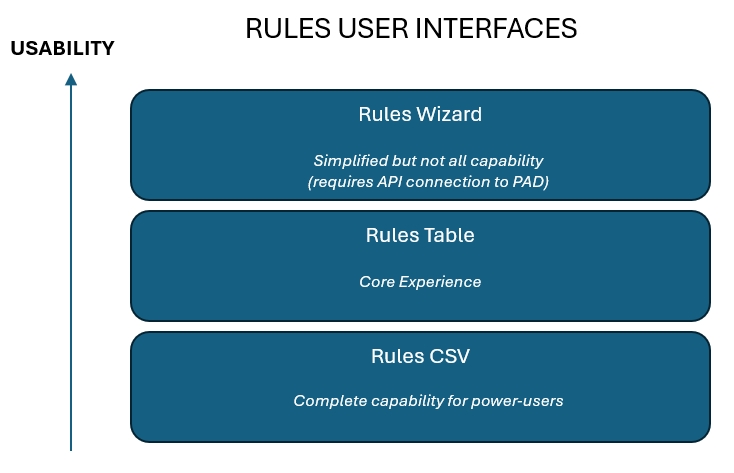 RULES USER INTERFACES

USABILITY

Rules Wizard

Simplified but not all capability
(requires API connection to PAD)

Rules Table

Core Experience

Rules CSV

Complete capability for power-users